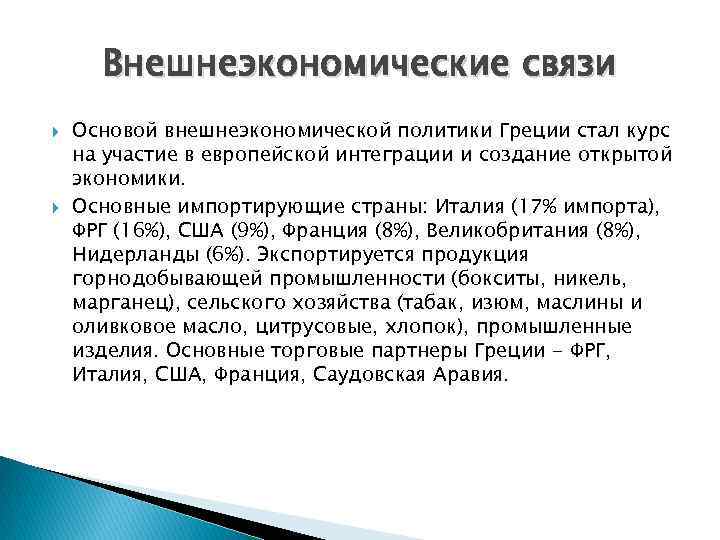 Внешнеэкономические связи

Основой внешнеэкономической политики Греции стал курс на участие в европейской интеграции и создание открытой экономики.

Основные импортирующие страны: Италия (17% импорта), ФРГ (16%), США (9%), Франция (8%), Великобритания (8%), Нидерланды (6%). Экспортируется продукция горнодобывающей промышленности (бокситы, никель, марганец), сельского хозяйства (табак, изюм, маслины и оливковое масло, цитрусовые, хлопок), промышленные изделия. Основные торговые партнеры Греции - ФРГ, Италия, США, Франция, Саудовская Аравия.